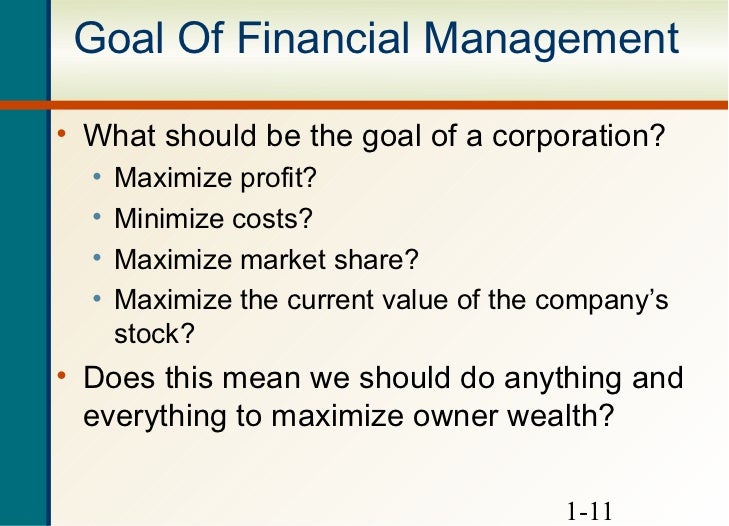 Goal Of Financial Management

• What should be the goal of a corporation?
  • Maximize profit?
  • Minimize costs?
  • Maximize market share?
  • Maximize the current value of the company's stock?
• Does this mean we should do anything and everything to maximize owner wealth?

1-11